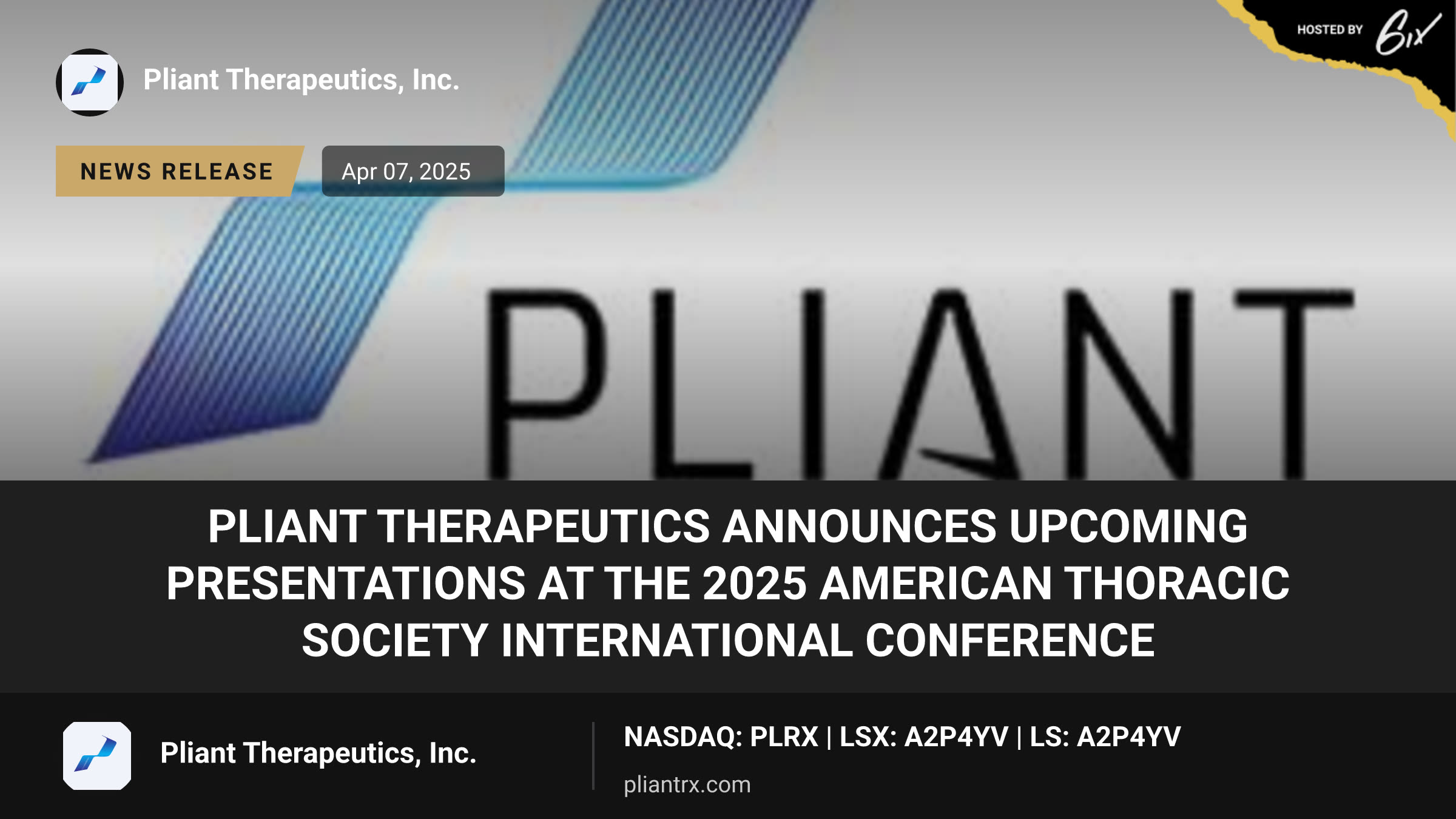 HOSTED BY 6ix

Pliant Therapeutics, Inc.

NEWS RELEASE

Apr 07, 2025

PLIANT

PLIANT THERAPEUTICS ANNOUNCES UPCOMING PRESENTATIONS AT THE 2025 AMERICAN THORACIC SOCIETY INTERNATIONAL CONFERENCE

Pliant Therapeutics, Inc.

NASDAQ: PLRX | LSX: A2P4YV | LS: A2P4YV

pliantrx.com